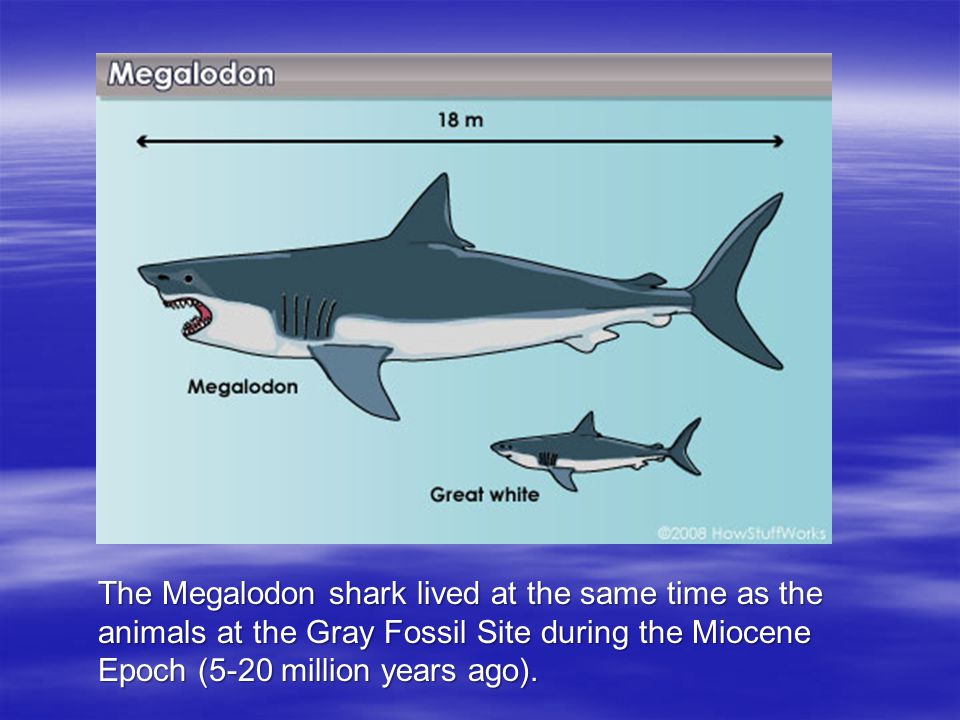 Megalodon

18 m

Megalodon

Great white

©2008 HowStuffWorks

The Megalodon shark lived at the same time as the animals at the Gray Fossil Site during the Miocene Epoch (5-20 million years ago).